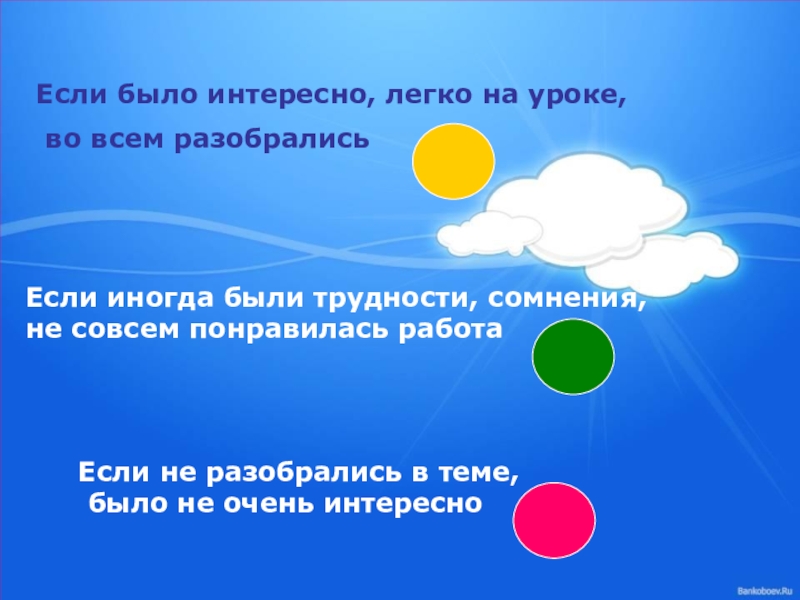 Если было интересно, легко на уроке,
во всем разобрались

Если иногда были трудности, сомнения,
не совсем понравилась работа

Если не разобрались в теме,
было не очень интересно

Bankoboev.Ru